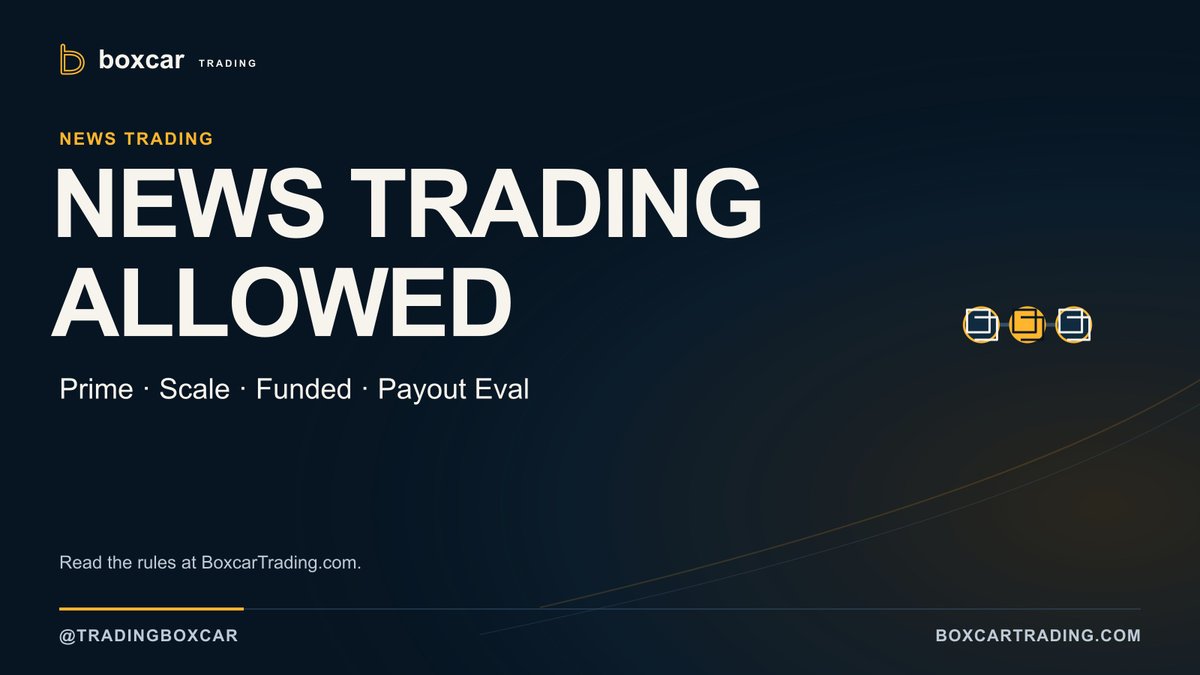 boxcar TRADING

NEWS TRADING

NEWS TRADING ALLOWED

Prime · Scale · Funded · Payout Eval

Read the rules at BoxcarTrading.com.

@TRADINGBOXCAR

BOXCARTRADING.COM